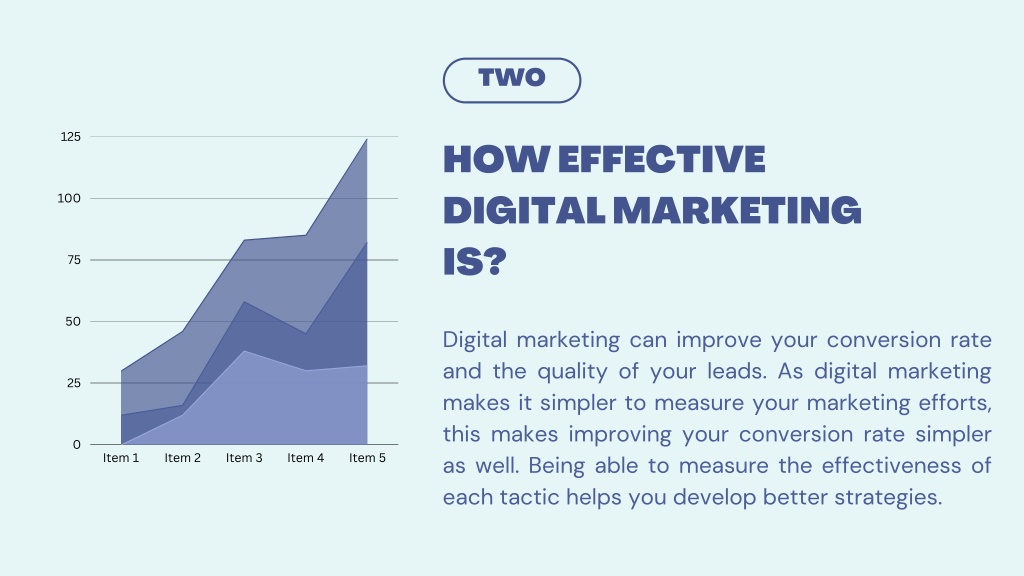 125
100
75
50
25
0
Item 1 Item 2 Item 3 Item 4 Item 5

TWO

HOW EFFECTIVE DIGITAL MARKETING IS?

Digital marketing can improve your conversion rate and the quality of your leads. As digital marketing makes it simpler to measure your marketing efforts, this makes improving your conversion rate simpler as well. Being able to measure the effectiveness of each tactic helps you develop better strategies.